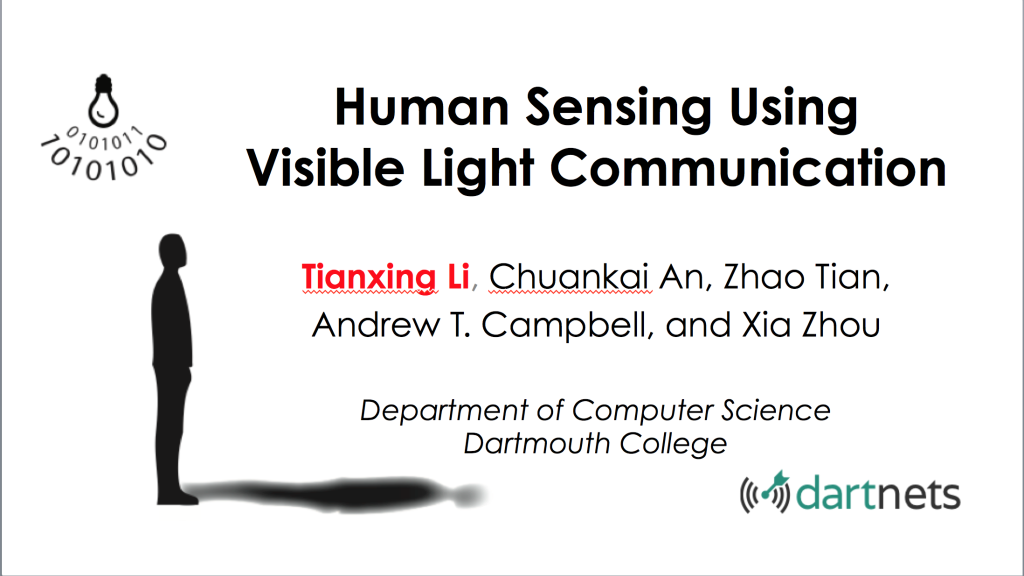 0101011
10101010

Human Sensing Using Visible Light Communication

Tianxing Li, Chuankai An, Zhao Tian, Andrew T. Campbell, and Xia Zhou

Department of Computer Science
Dartmouth College

dartnets